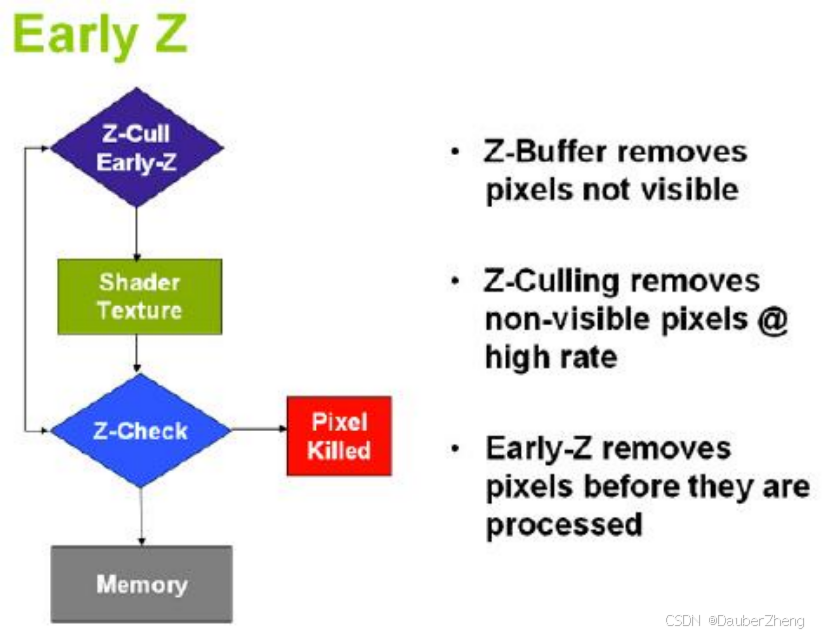 Early Z

Z-Cull
Early-Z

Shader
Texture

Z-Check

Pixel
Killed

Memory

• Z-Buffer removes pixels not visible

• Z-Culling removes non-visible pixels @ high rate

• Early-Z removes pixels before they are processed

CSDN @DauberZheng